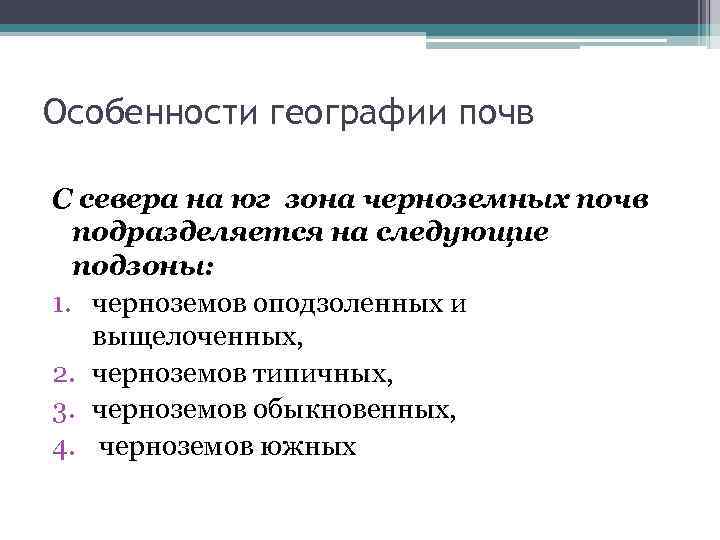 Особенности географии почв

С севера на юг зона черноземных почв подразделяется на следующие подзоны:

1. черноземов оподзоленных и выщелоченных,
2. черноземов типичных,
3. черноземов обыкновенных,
4. черноземов южных